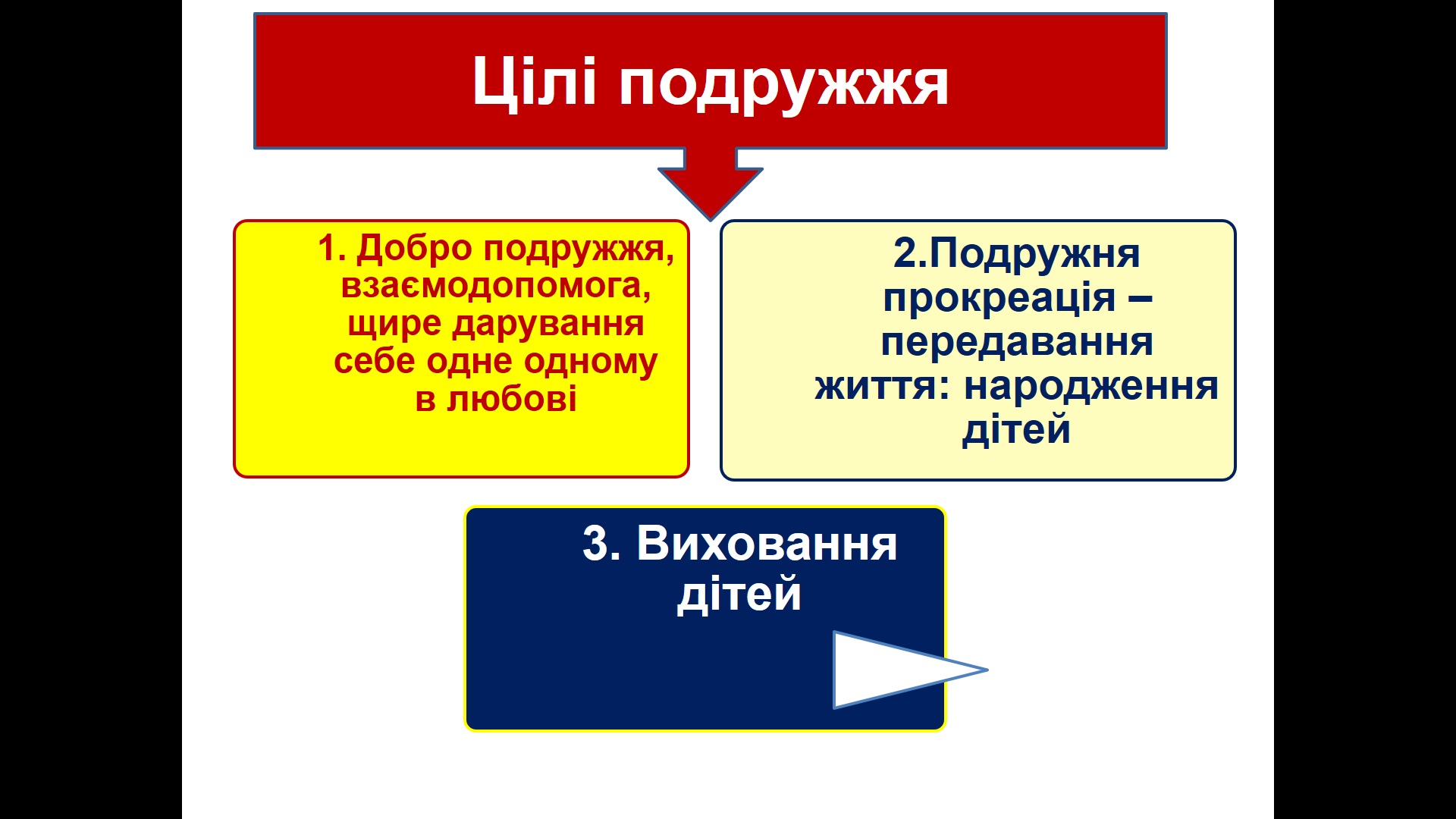 Цілі подружжя

1. Добро подружжя, взаємодопомога, щире дарування себе одне одному в любові

2.Подружня прокреація – передавання життя: народження дітей

3. Виховання дітей